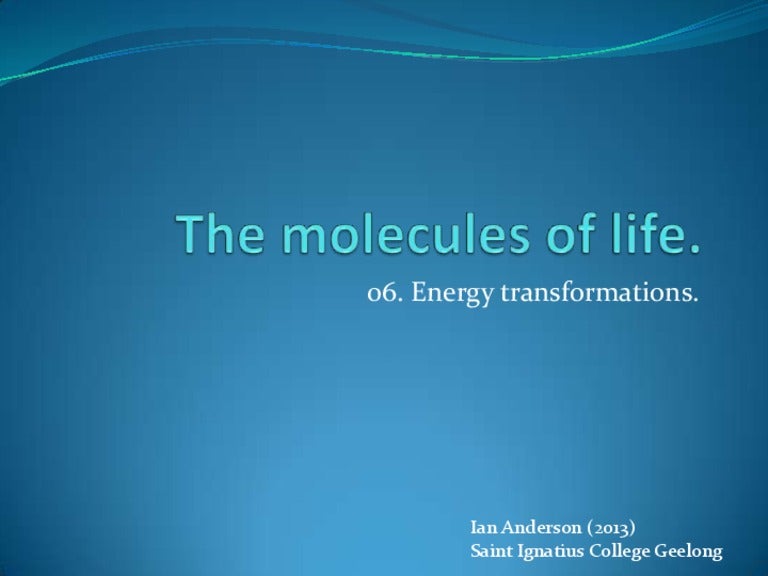 The molecules of life.

06. Energy transformations.

Ian Anderson (2013)
Saint Ignatius College Geelong